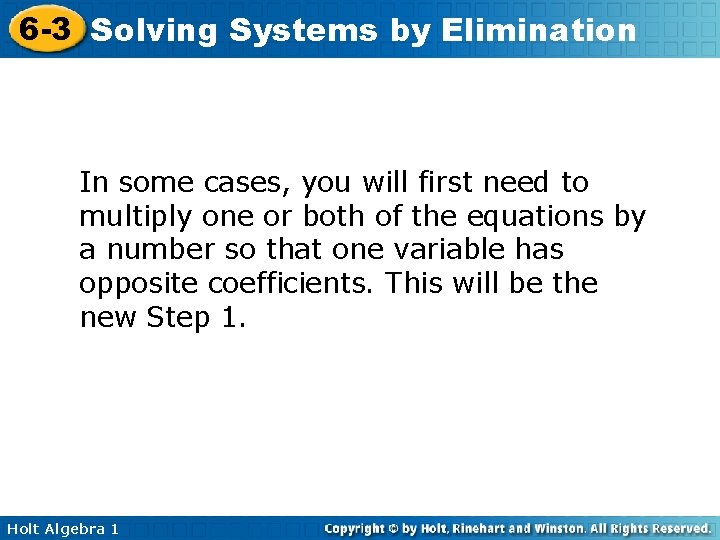 6-3 Solving Systems by Elimination

In some cases, you will first need to multiply one or both of the equations by a number so that one variable has opposite coefficients. This will be the new Step 1.

Holt Algebra 1

Copyright © by Holt, Rinehart and Winston. All Rights Reserved.